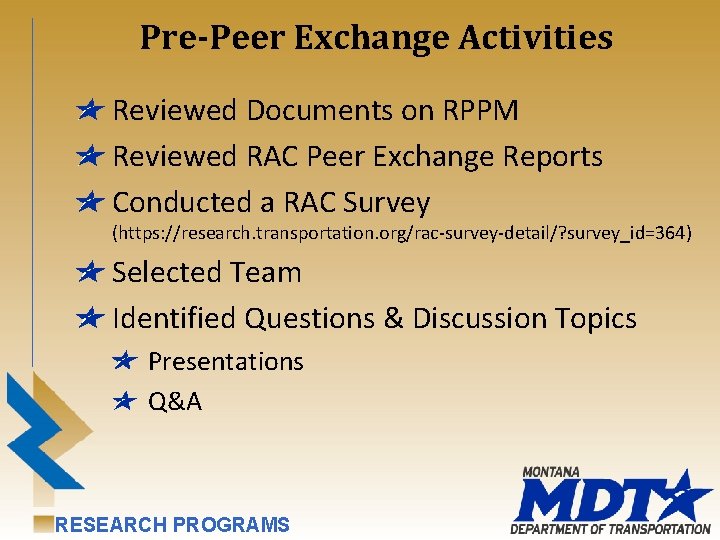 Pre-Peer Exchange Activities

Reviewed Documents on RPPM

Reviewed RAC Peer Exchange Reports

Conducted a RAC Survey (https://research.transportation.org/rac-survey-detail/?survey_id=364)

Selected Team

Identified Questions & Discussion Topics

Presentations

Q&A

RESEARCH PROGRAMS

MONTANA
MDT
DEPARTMENT OF TRANSPORTATION